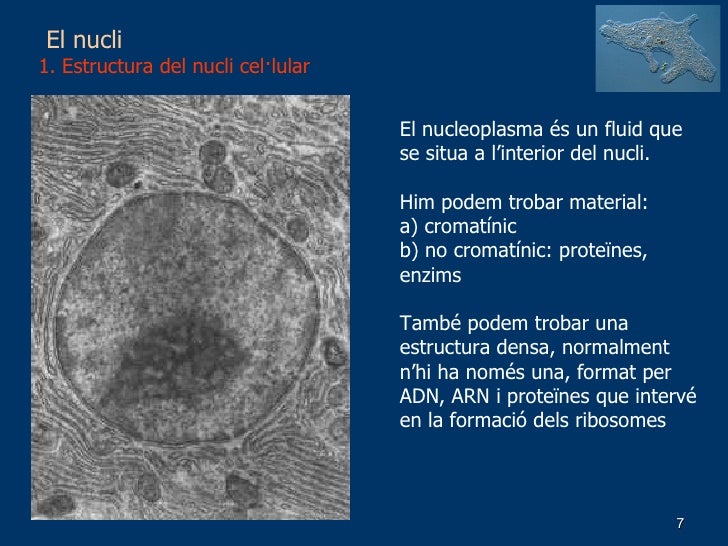 El nucli
1. Estructura del nucli cel·lular

El nucleoplasma és un fluid que se situa a l’interior del nucli.

Him podem trobar material:
a) cromatínic
b) no cromatínic: proteïnes, enzims

També podem trobar una estructura densa, normalment n’hi ha només una, format per ADN, ARN i proteïnes que intervé en la formació dels ribosomes

7